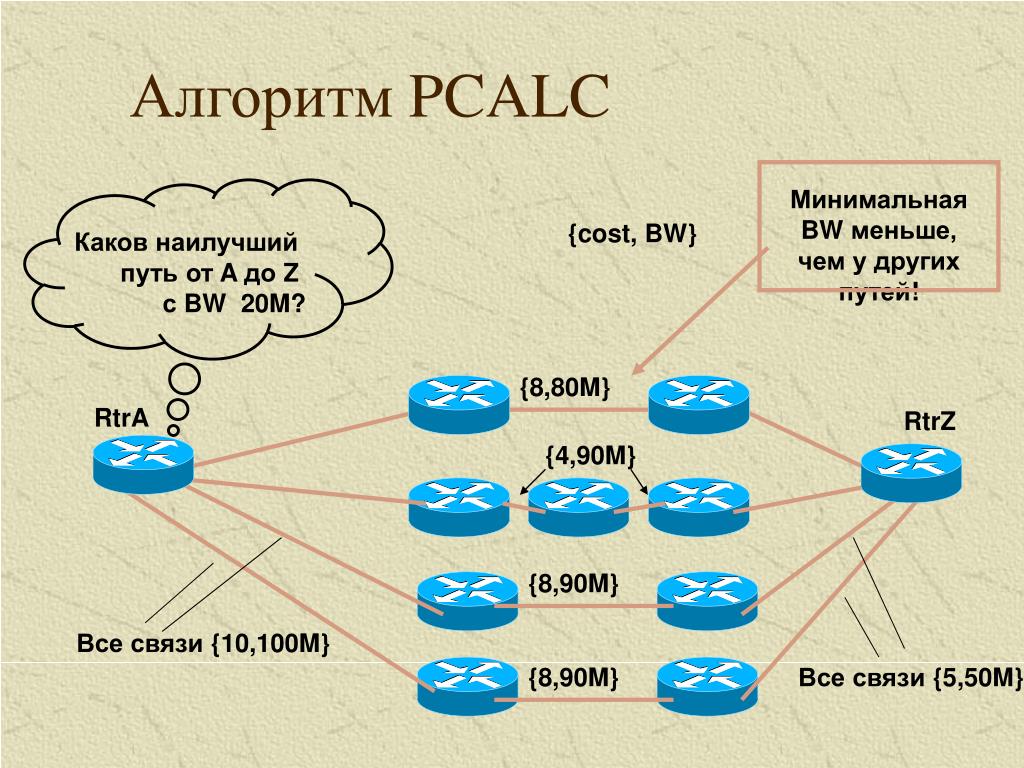 Алгоритм PCALC

Каков наилучший путь от A до Z с BW 20M?

{cost, BW}

Минимальная BW меньше, чем у других путей!

RtrA

{8,80M}

RtrZ

{4,90M}

{8,90M}

Все связи {10,100M}

{8,90M}

Все связи {5,50M}